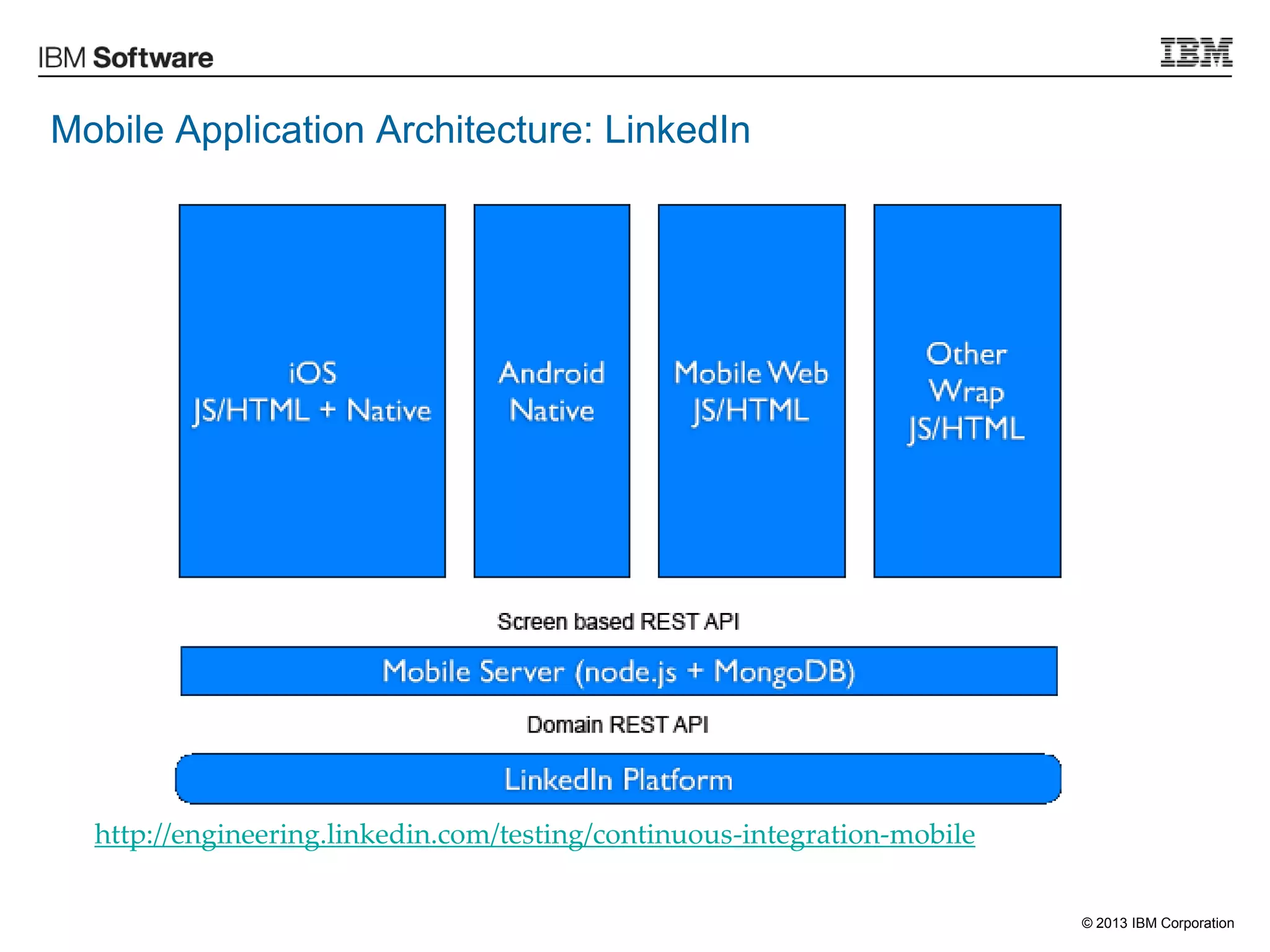 IBM Software

IBM

Mobile Application Architecture: LinkedIn

iOS
JS/HTML + Native

Android
Native

Mobile Web
JS/HTML

Other
Wrap
JS/HTML

Screen based REST API

Mobile Server (node.js + MongoDB)

Domain REST API

LinkedIn Platform

http://engineering.linkedin.com/testing/continuous-integration-mobile

© 2013 IBM Corporation